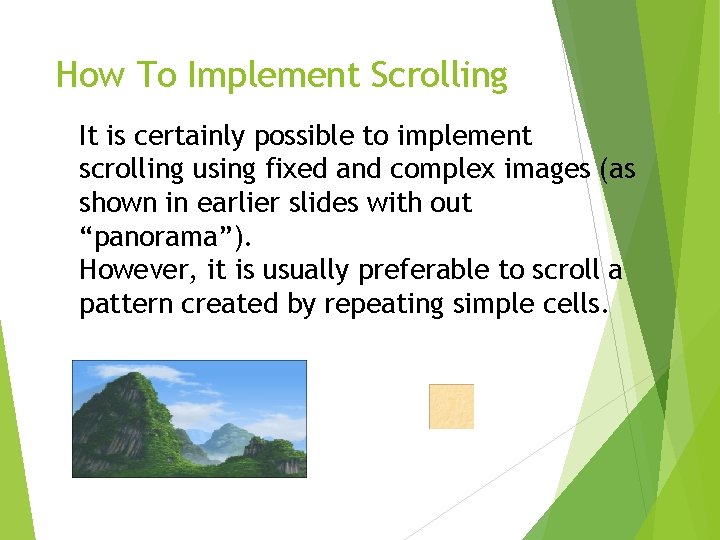 How To Implement Scrolling

It is certainly possible to implement scrolling using fixed and complex images (as shown in earlier slides with out “panorama”).
However, it is usually preferable to scroll a pattern created by repeating simple cells.